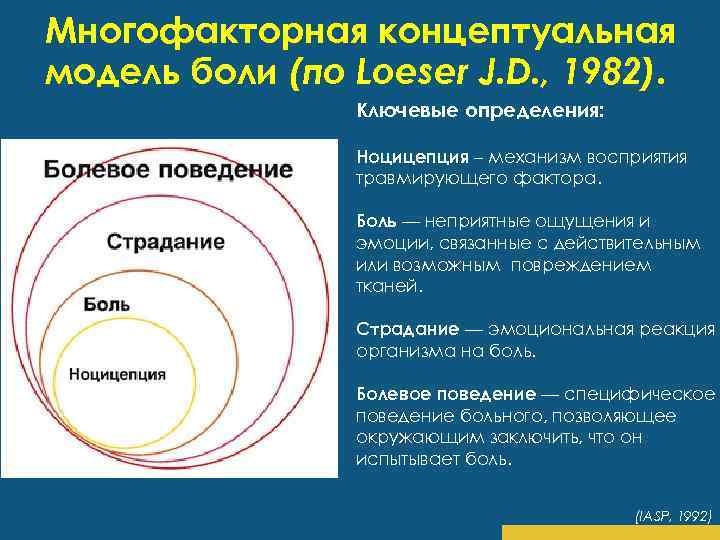 Многофакторная концептуальная модель боли (по Loeser J.D., 1982).

Болевое поведение

Страдание

Боль

Ноцицепция

Ключевые определения:

Ноцицепция – механизм восприятия травмирующего фактора.

Боль — неприятные ощущения и эмоции, связанные с действительным или возможным повреждением тканей.

Страдание — эмоциональная реакция организма на боль.

Болевое поведение — специфическое поведение больного, позволяющее окружающим заключить, что он испытывает боль.

(IASP, 1992)